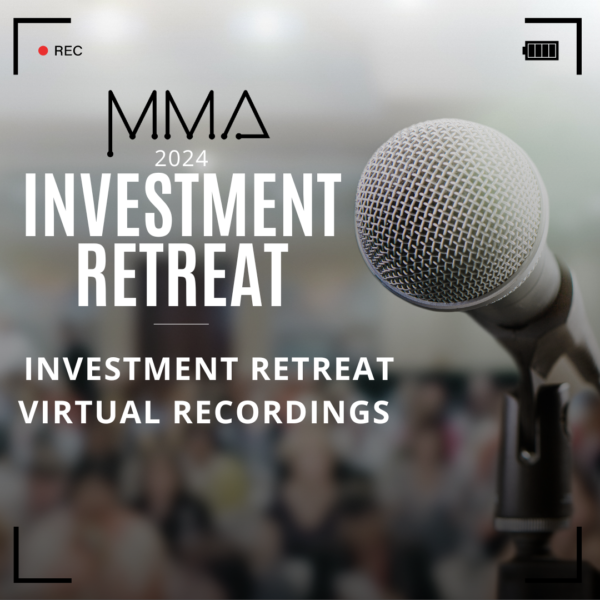 REC

MMA
2024
INVESTMENT RETREAT

INVESTMENT RETREAT VIRTUAL RECORDINGS